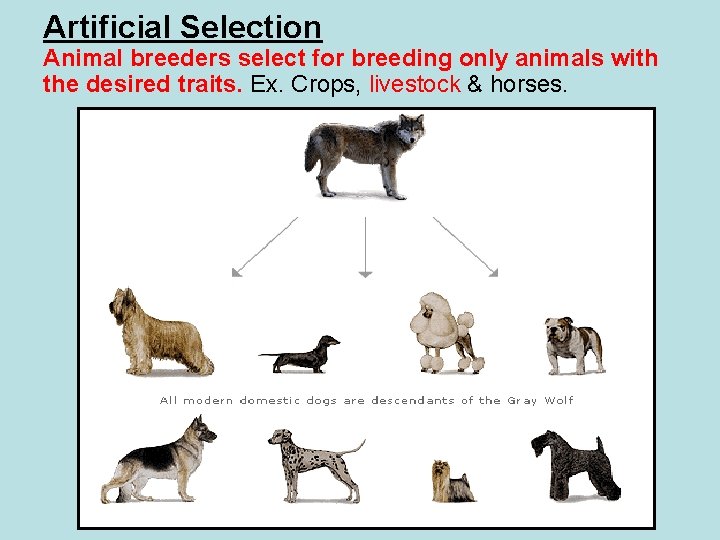 Artificial Selection
Animal breeders select for breeding only animals with the desired traits. Ex. Crops, livestock & horses.

All modern domestic dogs are descendants of the Gray Wolf